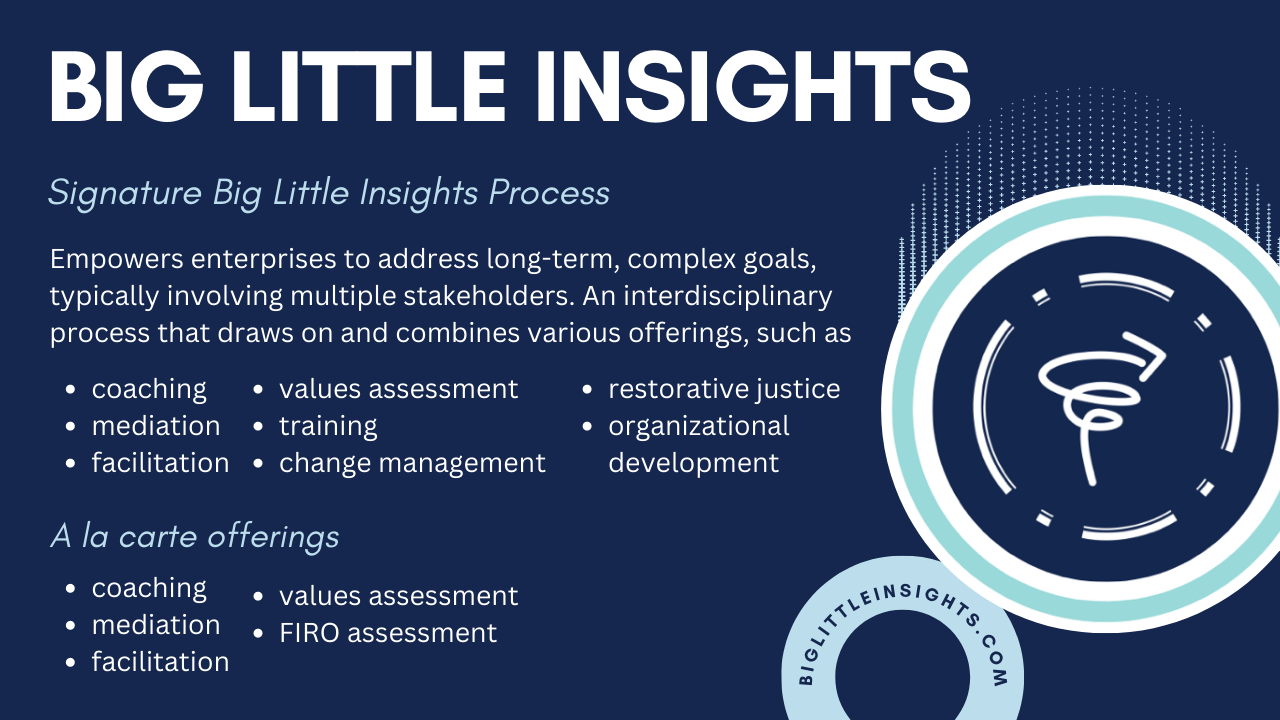 BIG LITTLE INSIGHTS

Signature Big Little Insights Process

Empowers enterprises to address long-term, complex goals, typically involving multiple stakeholders. An interdisciplinary process that draws on and combines various offerings, such as

- coaching
- mediation
- facilitation

- values assessment
- training
- change management

- restorative justice
- organizational development

A la carte offerings

- coaching
- mediation
- facilitation

- values assessment
- FIRO assessment

BIGLITTLEINSIGHTS.COM